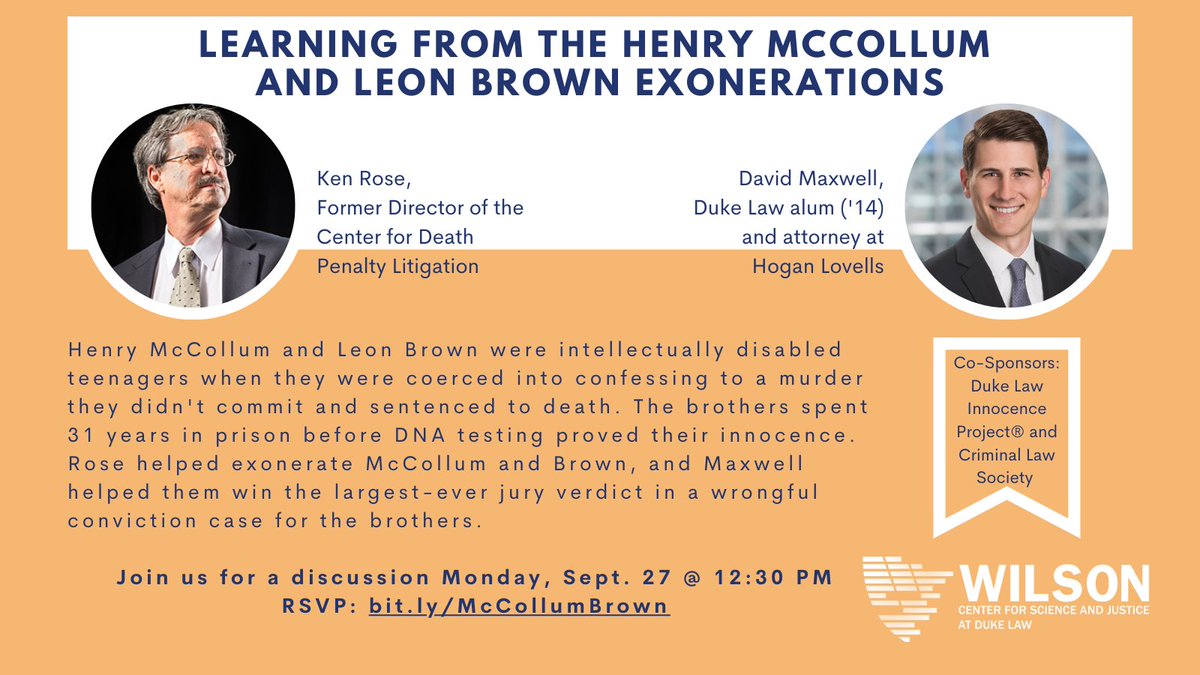 LEARNING FROM THE HENRY MCCOLLUM AND LEON BROWN EXONERATIONS

Ken Rose, Former Director of the Center for Death Penalty Litigation

David Maxwell, Duke Law alum ('14) and attorney at Hogan Lovells

Henry McCollum and Leon Brown were intellectually disabled teenagers when they were coerced into confessing to a murder they didn't commit and sentenced to death. The brothers spent 31 years in prison before DNA testing proved their innocence. Rose helped exonerate McCollum and Brown, and Maxwell helped them win the largest-ever jury verdict in a wrongful conviction case for the brothers.

Co-Sponsors: Duke Law Innocence Project® and Criminal Law Society

Join us for a discussion Monday, Sept. 27 @ 12:30 PM
RSVP: bit.ly/McCollumBrown

WILSON
CENTER FOR SCIENCE AND JUSTICE AT DUKE LAW